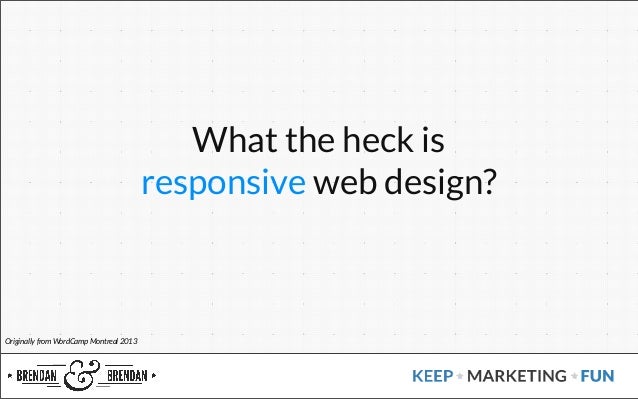 What the heck is responsive web design?

Originally from WordCamp Montreal 2013

BRENDAN & BRENDAN

KEEP MARKETING FUN